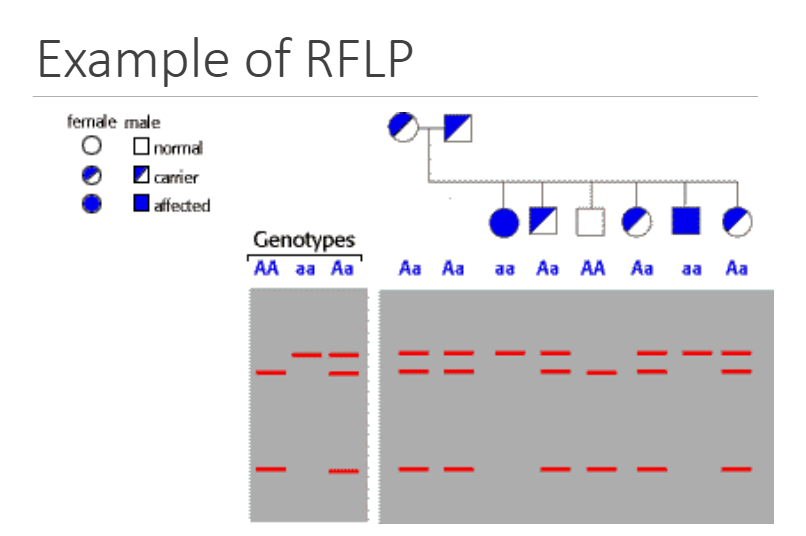 Example of RFLP

female male
normal
carrier
affected

Genotypes
AA aa Aa

Aa Aa aa Aa AA Aa aa Aa